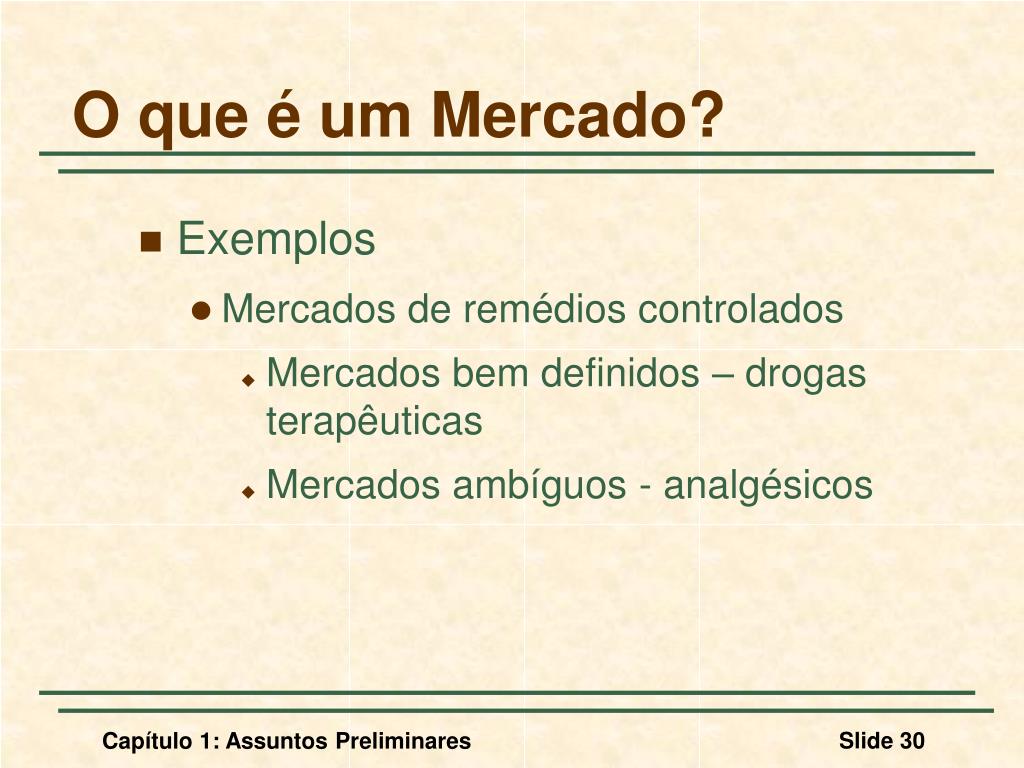 O que é um Mercado?

Exemplos

Mercados de remédios controlados

Mercados bem definidos – drogas terapêuticas

Mercados ambíguos - analgésicos

Capítulo 1: Assuntos Preliminares

Slide 30